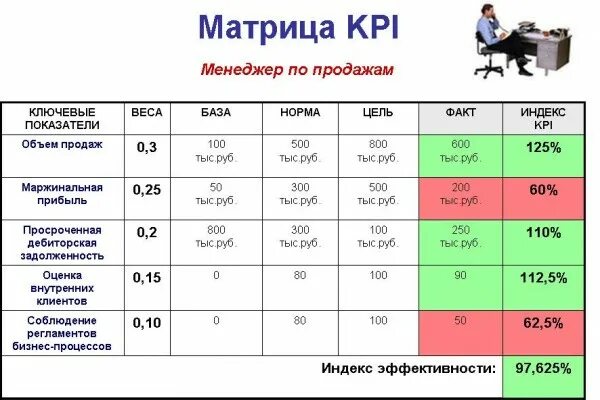 Матрица KPI

Менеджер по продажам

| КЛЮЧЕВЫЕ ПОКАЗАТЕЛИ | ВЕСА | БАЗА | НОРМА | ЦЕЛЬ | ФАКТ | ИНДЕКС KPI |
|---|---|---|---|---|---|---|
| Объем продаж | 0,3 | 100 тыс.руб. | 500 тыс.руб. | 800 тыс.руб. | 600 тыс.руб. | 125% |
| Маржинальная прибыль | 0,25 | 50 тыс.руб. | 300 тыс.руб. | 500 тыс.руб. | 200 тыс.руб. | 60% |
| Просроченная дебиторская задолженность | 0,2 | 800 тыс.руб. | 300 тыс.руб. | 100 тыс.руб. | 250 тыс.руб. | 110% |
| Оценка внутренних клиентов | 0,15 | 0 | 80 | 100 | 90 | 112,5% |
| Соблюдение регламентов бизнес-процессов | 0,10 | 0 | 80 | 100 | 50 | 62,5% |
| Индекс эффективности: | | | | | | 97,625% |